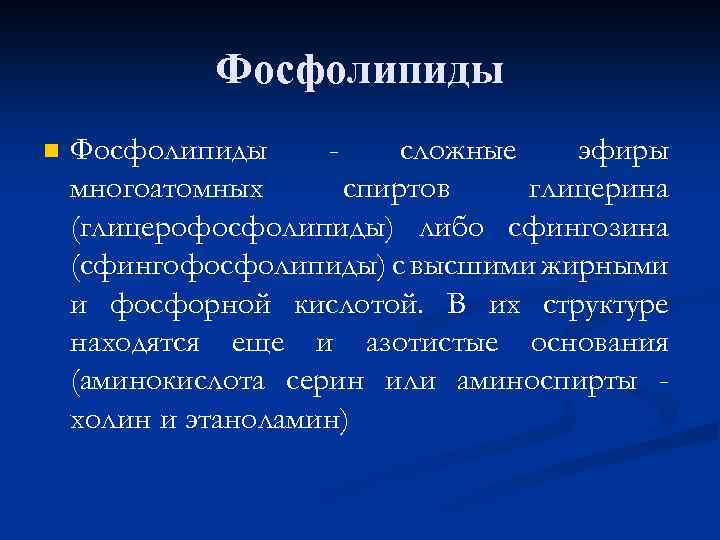 Фосфолипиды

Фосфолипиды - сложные эфиры многоатомных спиртов глицерина (глицерофосфолипиды) либо сфингозина (сфингофосфолипиды) с высшими жирными и фосфорной кислотой. В их структуре находятся еще и азотистые основания (аминокислота серин или аминоспирты - холин и этаноламин)